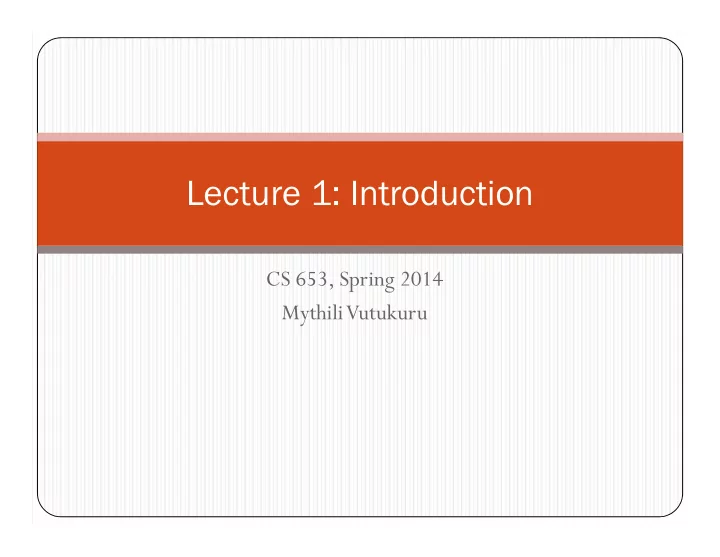 Lecture 1: Introduction

CS 653, Spring 2014
Mythili Vutukuru